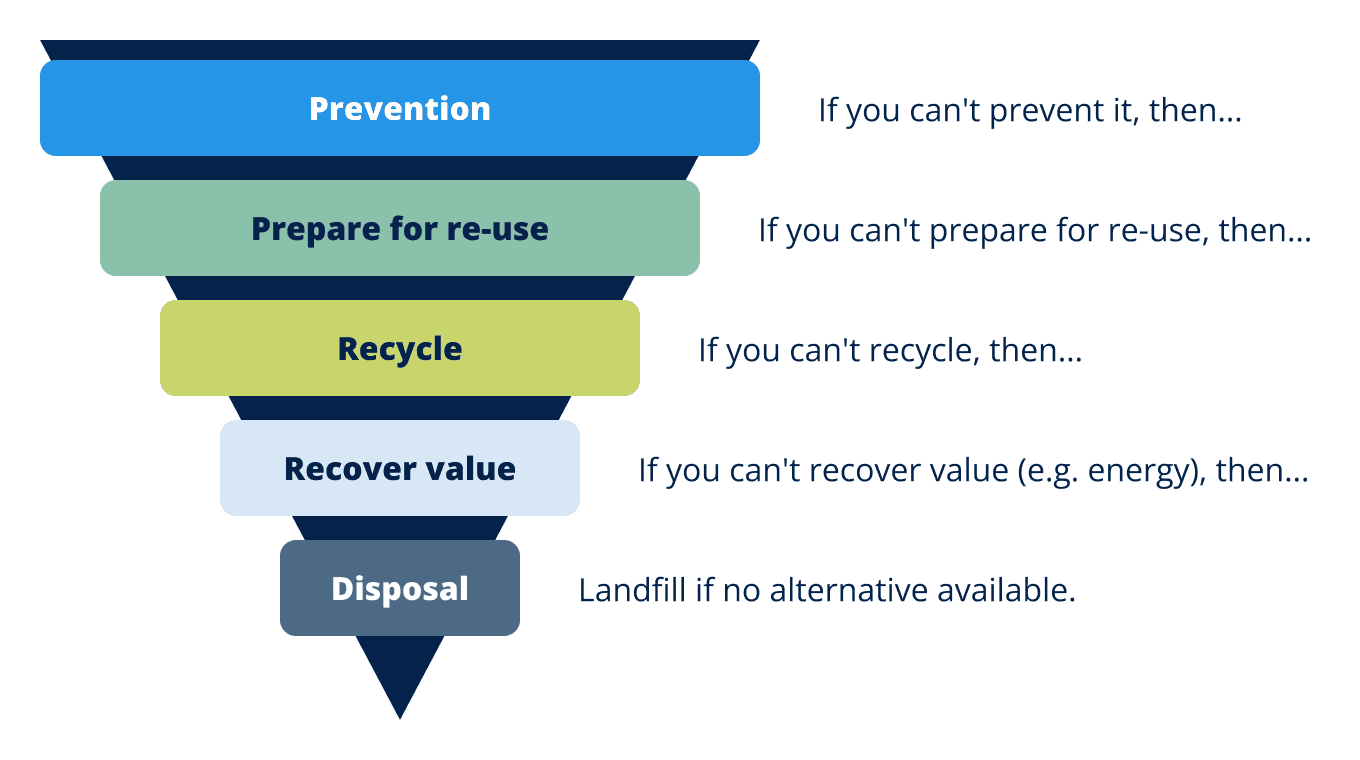 Prevention
If you can't prevent it, then...

Prepare for re-use
If you can't prepare for re-use, then...

Recycle
If you can't recycle, then...

Recover value
If you can't recover value (e.g. energy), then...

Disposal
Landfill if no alternative available.